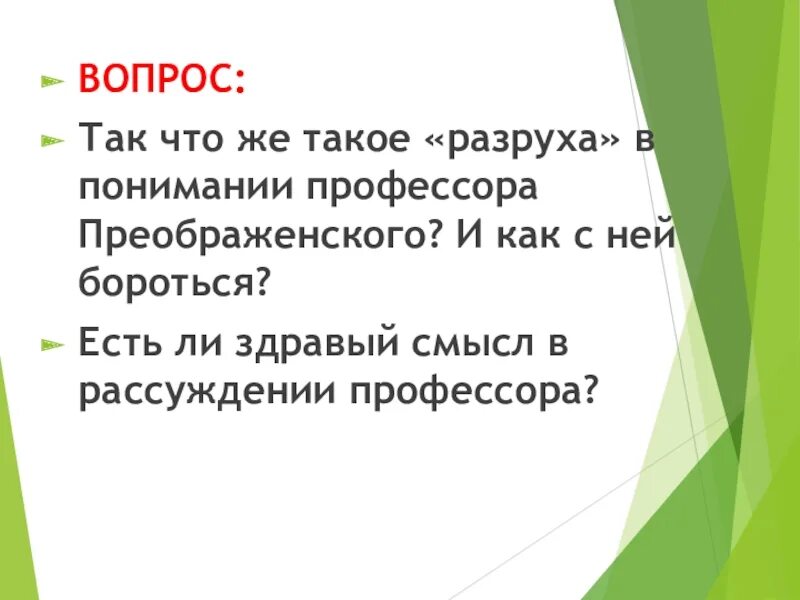 ВОПРОС:

Так что же такое «разруха» в понимании профессора Преображенского? И как с ней бороться?

Есть ли здравый смысл в рассуждении профессора?